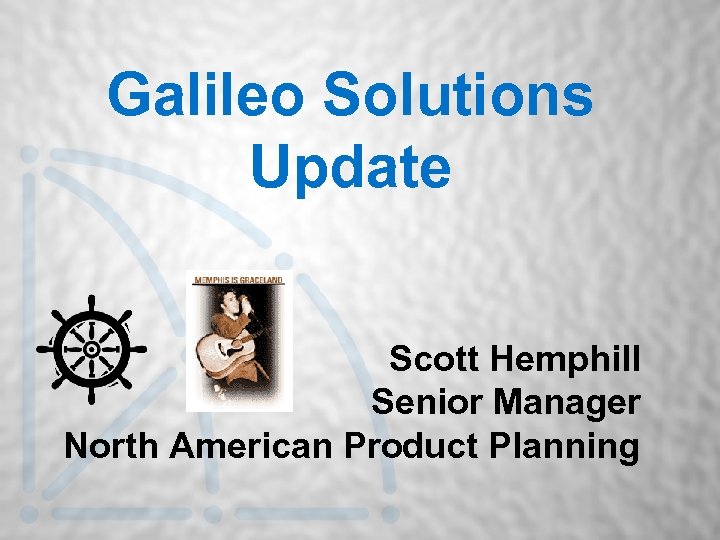 Galileo Solutions Update

MEMPHIS IS GRACELAND

Scott Hemphill
Senior Manager
North American Product Planning